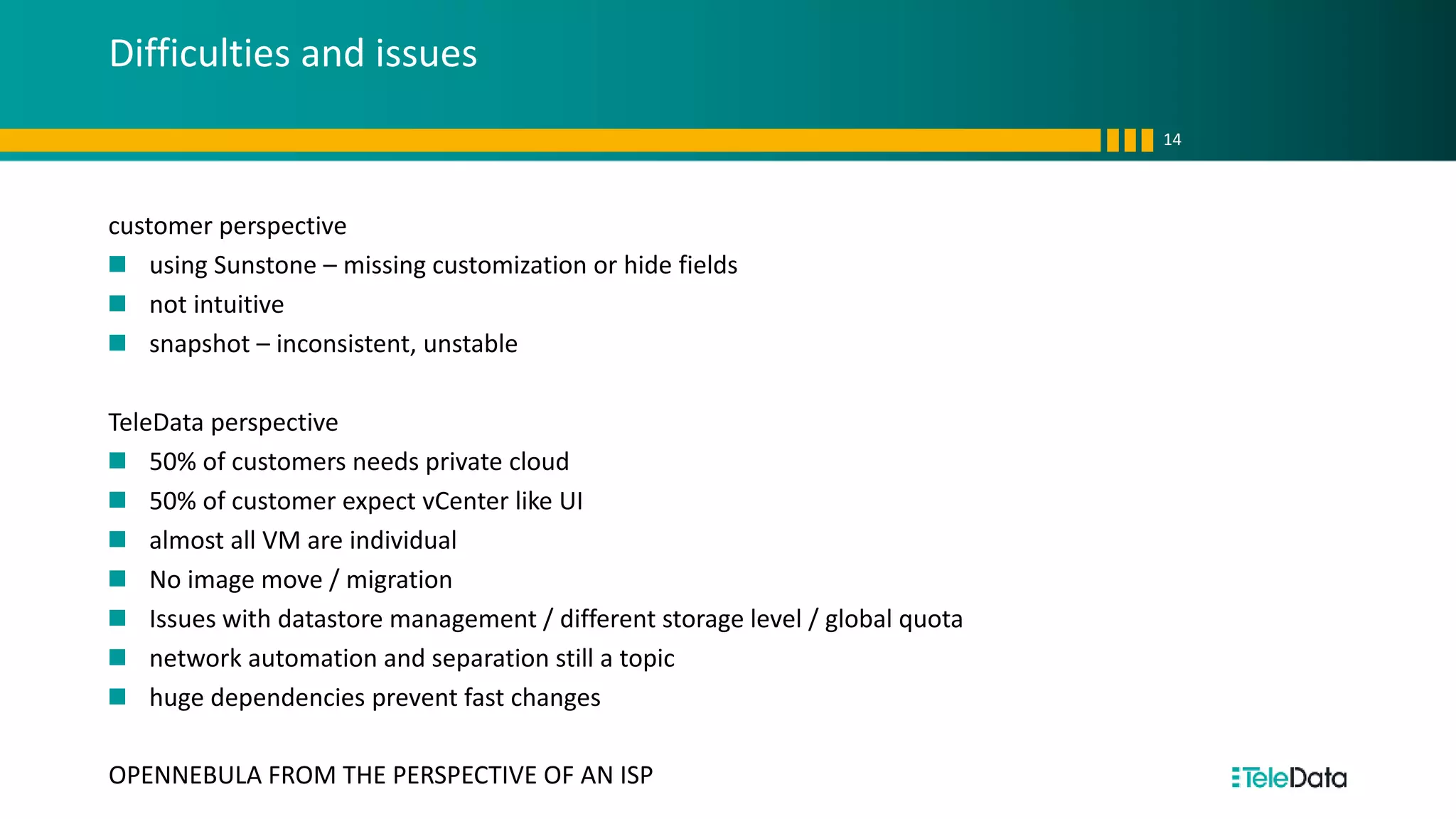 Difficulties and issues

14

customer perspective

- using Sunstone – missing customization or hide fields
- not intuitive
- snapshot – inconsistent, unstable

TeleData perspective

- 50% of customers needs private cloud
- 50% of customer expect vCenter like UI
- almost all VM are individual
- No image move / migration
- Issues with datastore management / different storage level / global quota
- network automation and separation still a topic
- huge dependencies prevent fast changes

OPENNEBULA FROM THE PERSPECTIVE OF AN ISP

TeleData